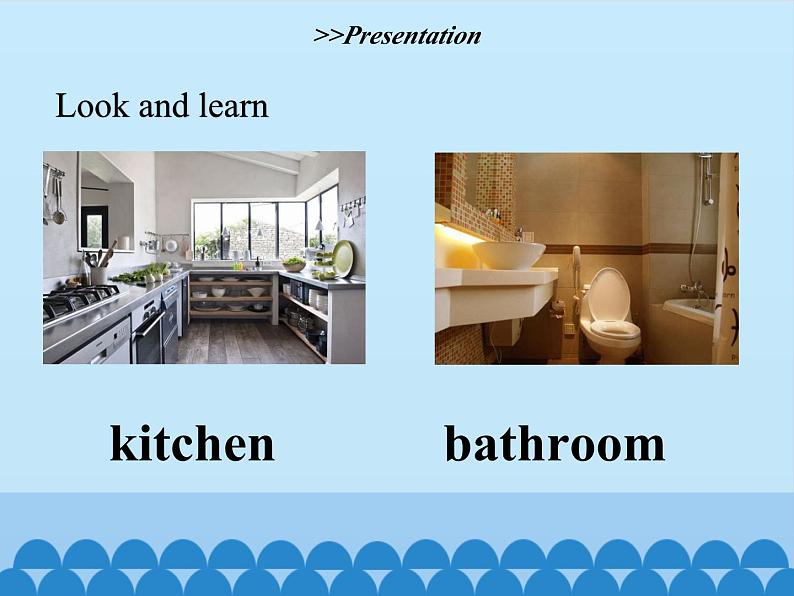 >>Presentation

Look and learn

kitchen

bathroom